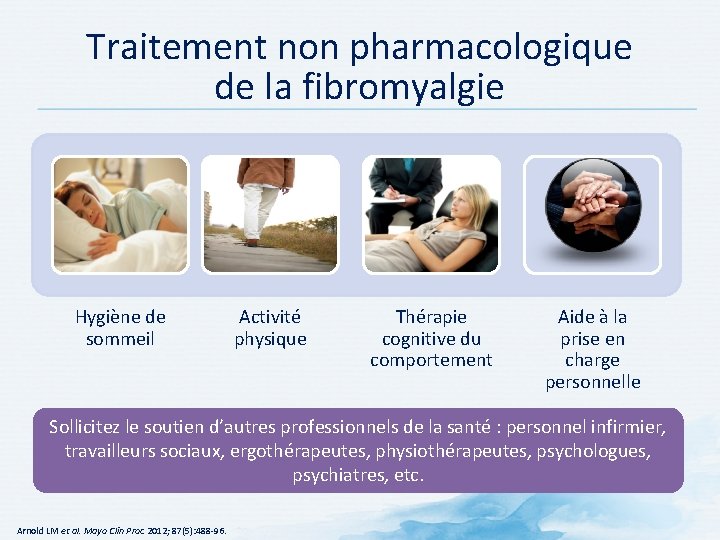 Traitement non pharmacologique de la fibromyalgie

Hygiène de sommeil

Activité physique

Thérapie cognitive du comportement

Aide à la prise en charge personnelle

Sollicitez le soutien d'autres professionnels de la santé : personnel infirmier, travailleurs sociaux, ergothérapeutes, physiothérapeutes, psychologues, psychiatres, etc.

Arnold LM et al. Mayo Clin Proc 2012; 87(5):488-96.